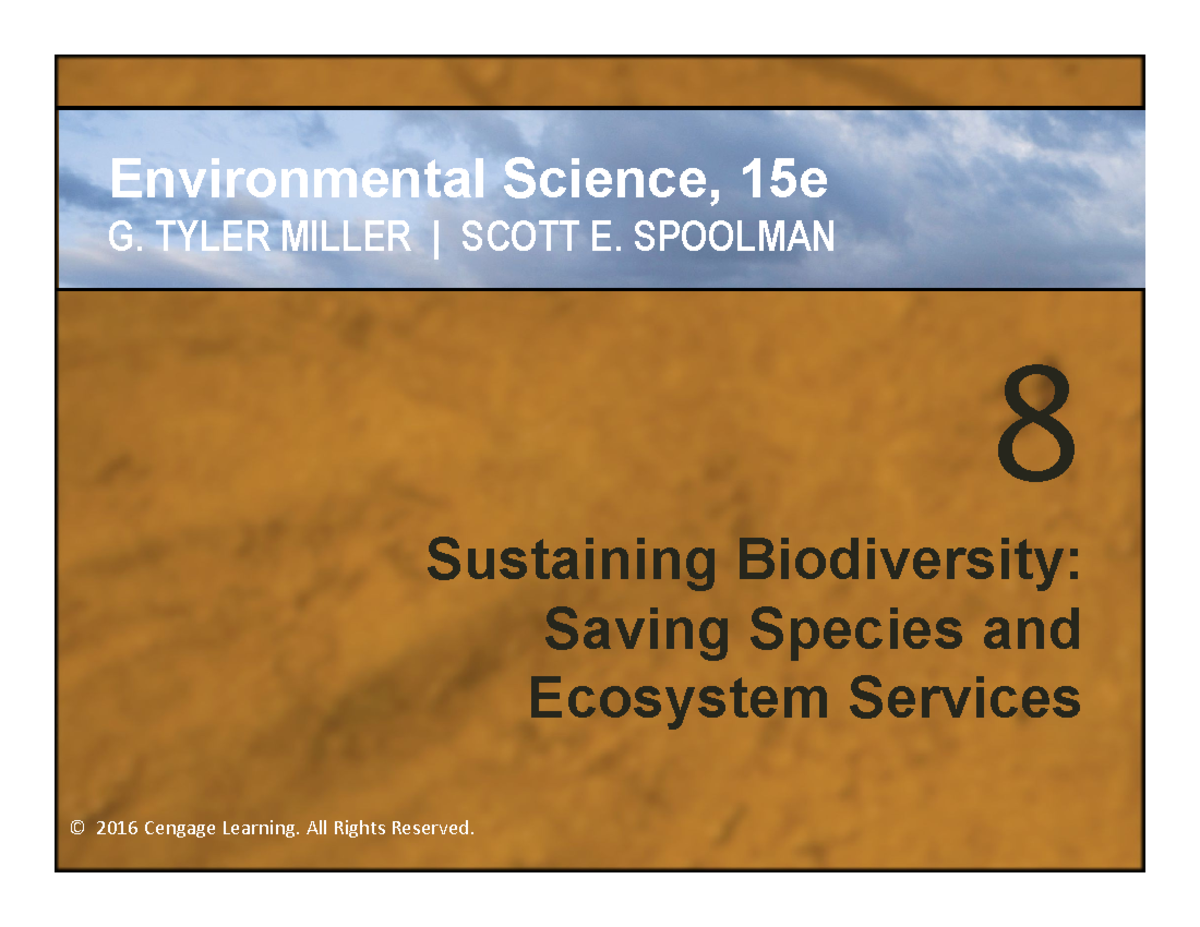 Environmental Science, 15e
G. TYLER MILLER | SCOTT E. SPOOLMAN

8

Sustaining Biodiversity: Saving Species and Ecosystem Services

© 2016 Cengage Learning. All Rights Reserved.